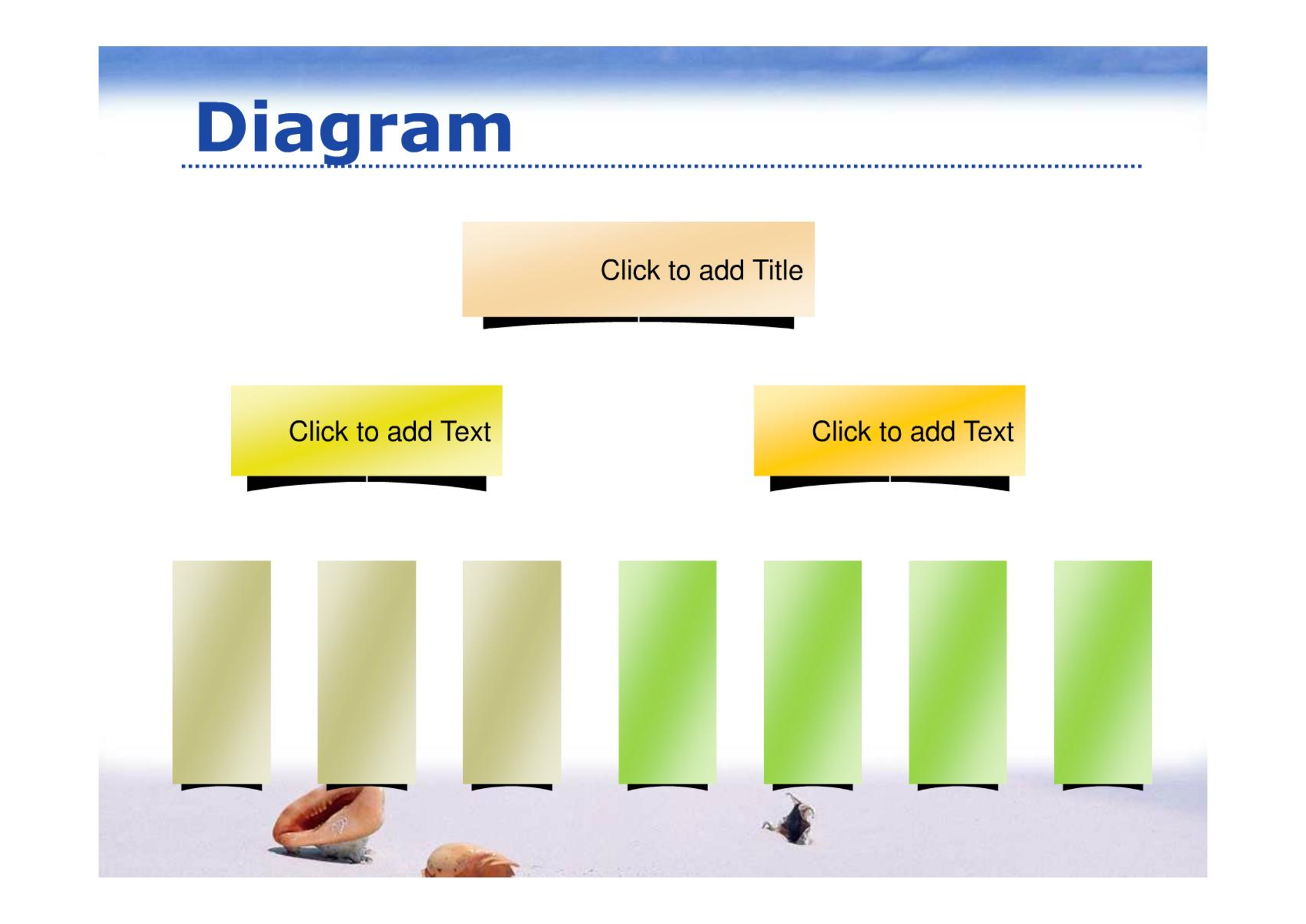 Diagram

Click to add Title

Click to add Text

Click to add Text